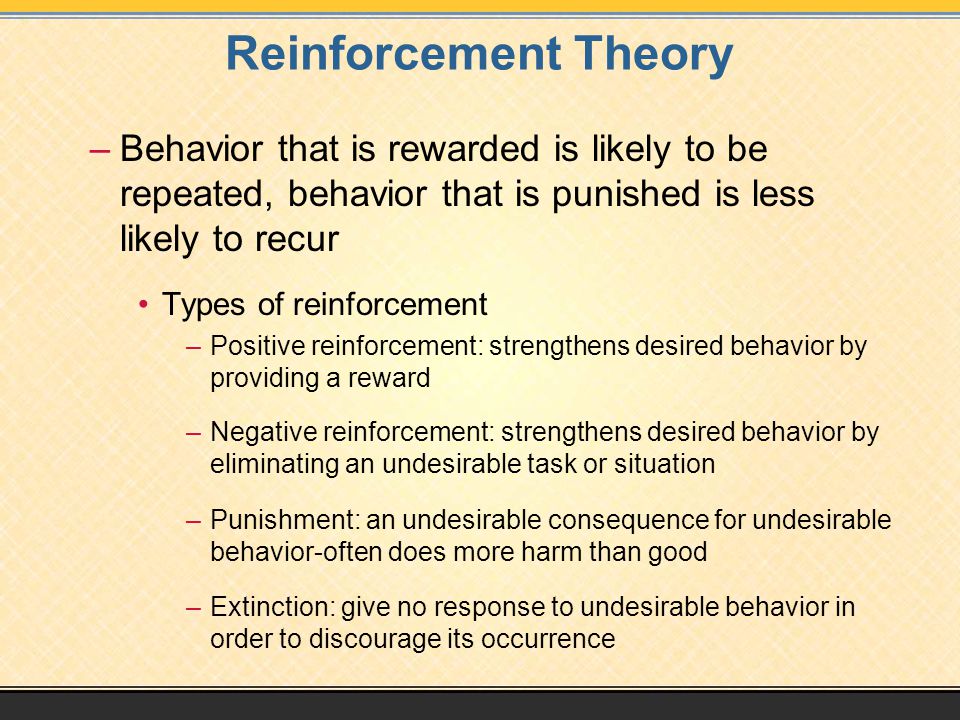 Reinforcement Theory

– Behavior that is rewarded is likely to be repeated, behavior that is punished is less likely to recur

• Types of reinforcement

– Positive reinforcement: strengthens desired behavior by providing a reward

– Negative reinforcement: strengthens desired behavior by eliminating an undesirable task or situation

– Punishment: an undesirable consequence for undesirable behavior-often does more harm than good

– Extinction: give no response to undesirable behavior in order to discourage its occurrence